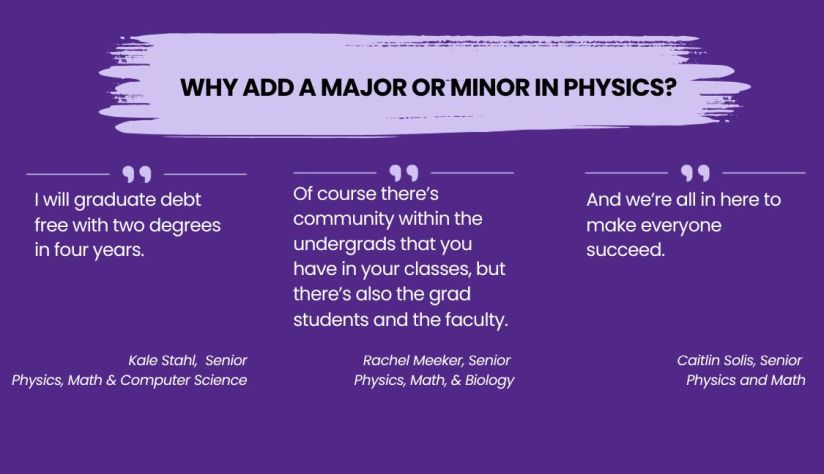 WHY ADD A MAJOR OR MINOR IN PHYSICS?

I will graduate debt free with two degrees in four years.

Kale Stahl, Senior
Physics, Math & Computer Science

Of course there's community within the undergrads that you have in your classes, but there's also the grad students and the faculty.

Rachel Meeker, Senior
Physics, Math, & Biology

And we're all in here to make everyone succeed.

Caitlin Solis, Senior
Physics and Math